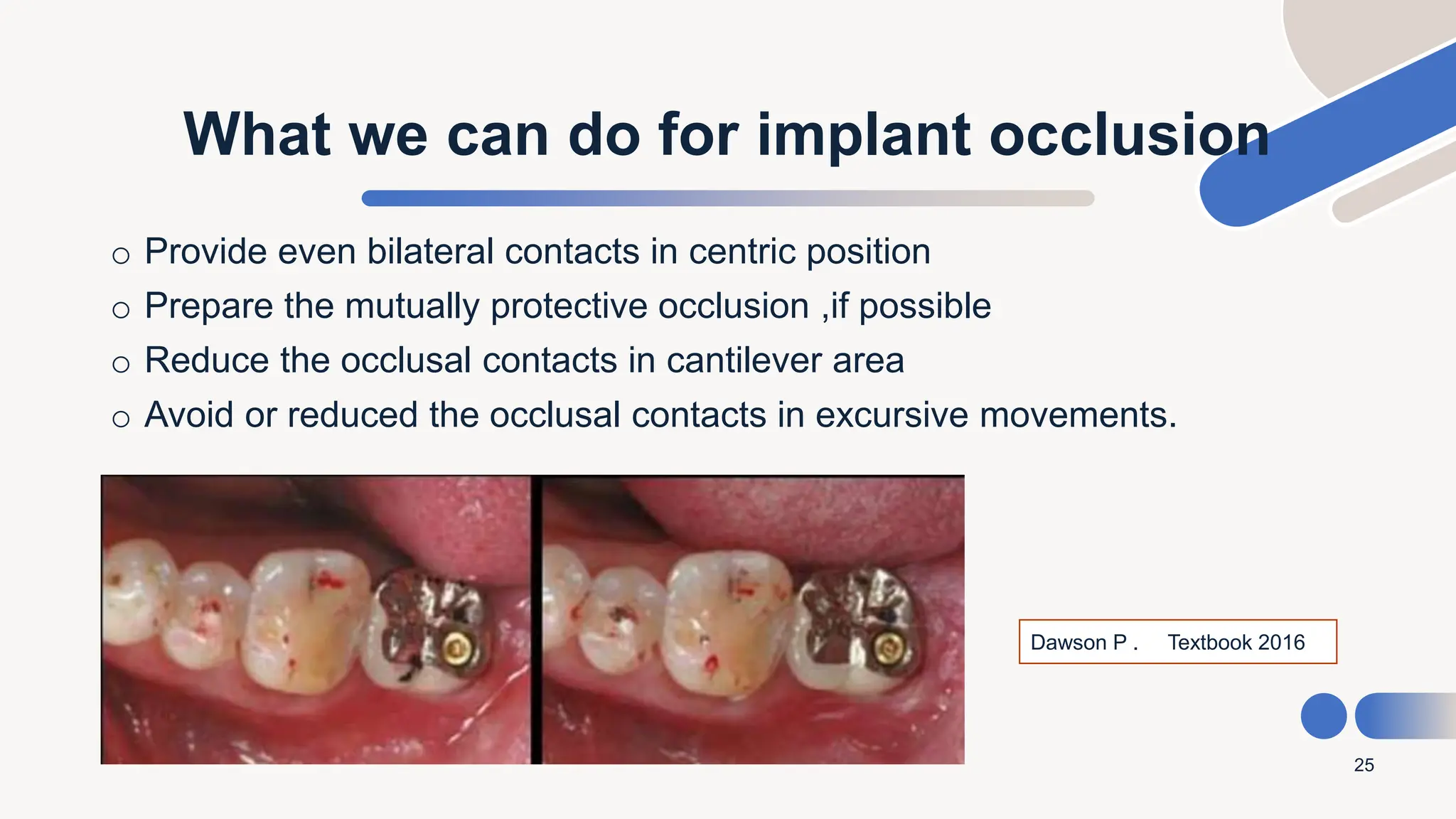 What we can do for implant occlusion

o Provide even bilateral contacts in centric position
o Prepare the mutually protective occlusion ,if possible
o Reduce the occlusal contacts in cantilever area
o Avoid or reduced the occlusal contacts in excursive movements.

Dawson P . Textbook 2016

25